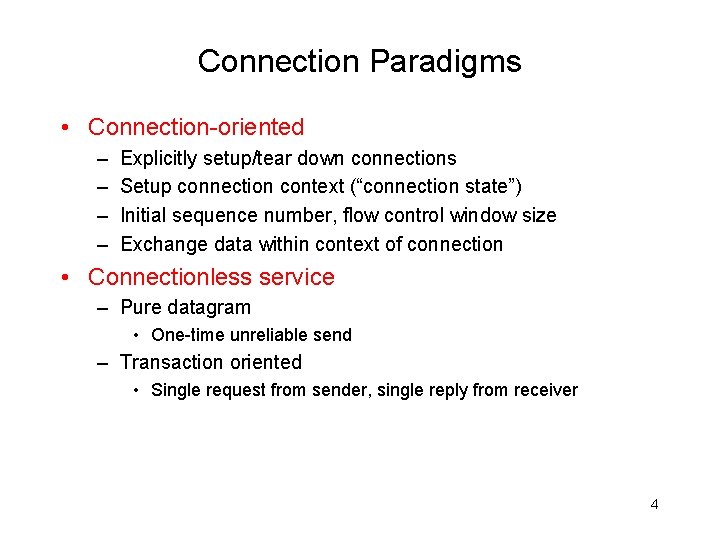 Connection Paradigms

• Connection-oriented
– Explicitly setup/tear down connections
– Setup connection context (“connection state”)
– Initial sequence number, flow control window size
– Exchange data within context of connection

• Connectionless service
– Pure datagram
• One-time unreliable send
– Transaction oriented
• Single request from sender, single reply from receiver

4